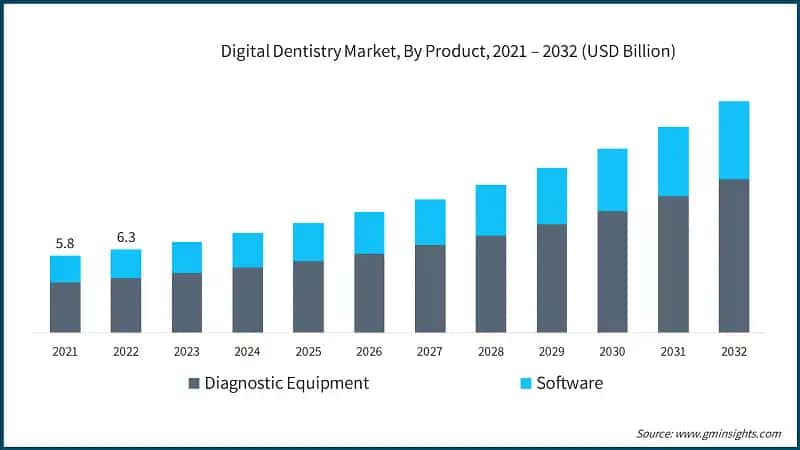 Digital Dentistry Market, By Product, 2021 – 2032 (USD Billion)

5.8

6.3

2021
2022
2023
2024
2025
2026
2027
2028
2029
2030
2031
2032

Diagnostic Equipment
Software

Source: www.gminsights.com